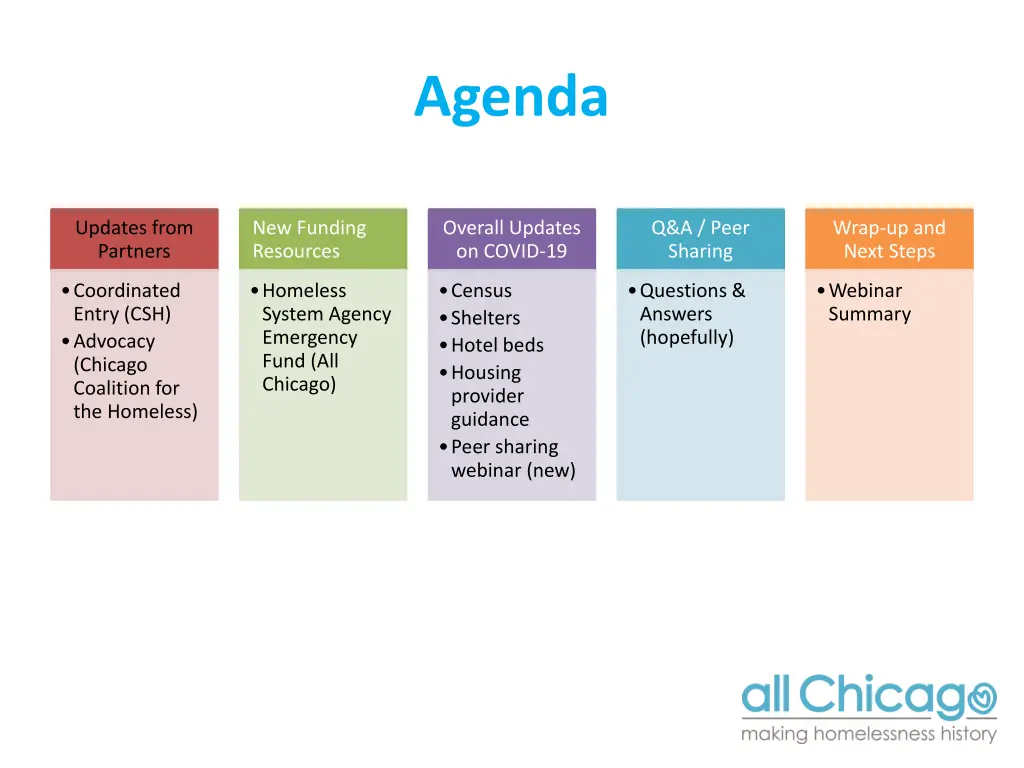 Agenda

Updates from Partners

• Coordinated Entry (CSH)
• Advocacy (Chicago Coalition for the Homeless)

New Funding Resources

• Homeless System Agency Emergency Fund (All Chicago)

Overall Updates on COVID-19

• Census
• Shelters
• Hotel beds
• Housing provider guidance
• Peer sharing webinar (new)

Q&A / Peer Sharing

• Questions & Answers (hopefully)

Wrap-up and Next Steps

• Webinar Summary

all Chicago
making homelessness history